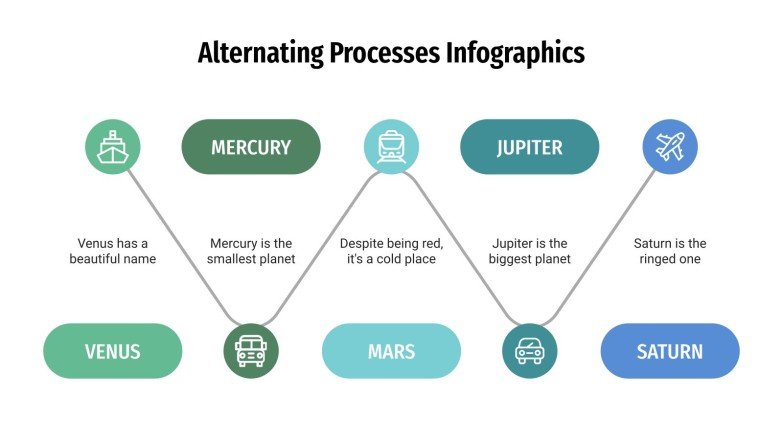 Alternating Processes Infographics

MERCURY

JUPITER

Venus has a beautiful name

Mercury is the smallest planet

Despite being red, it's a cold place

Jupiter is the biggest planet

Saturn is the ringed one

VENUS

MARS

SATURN